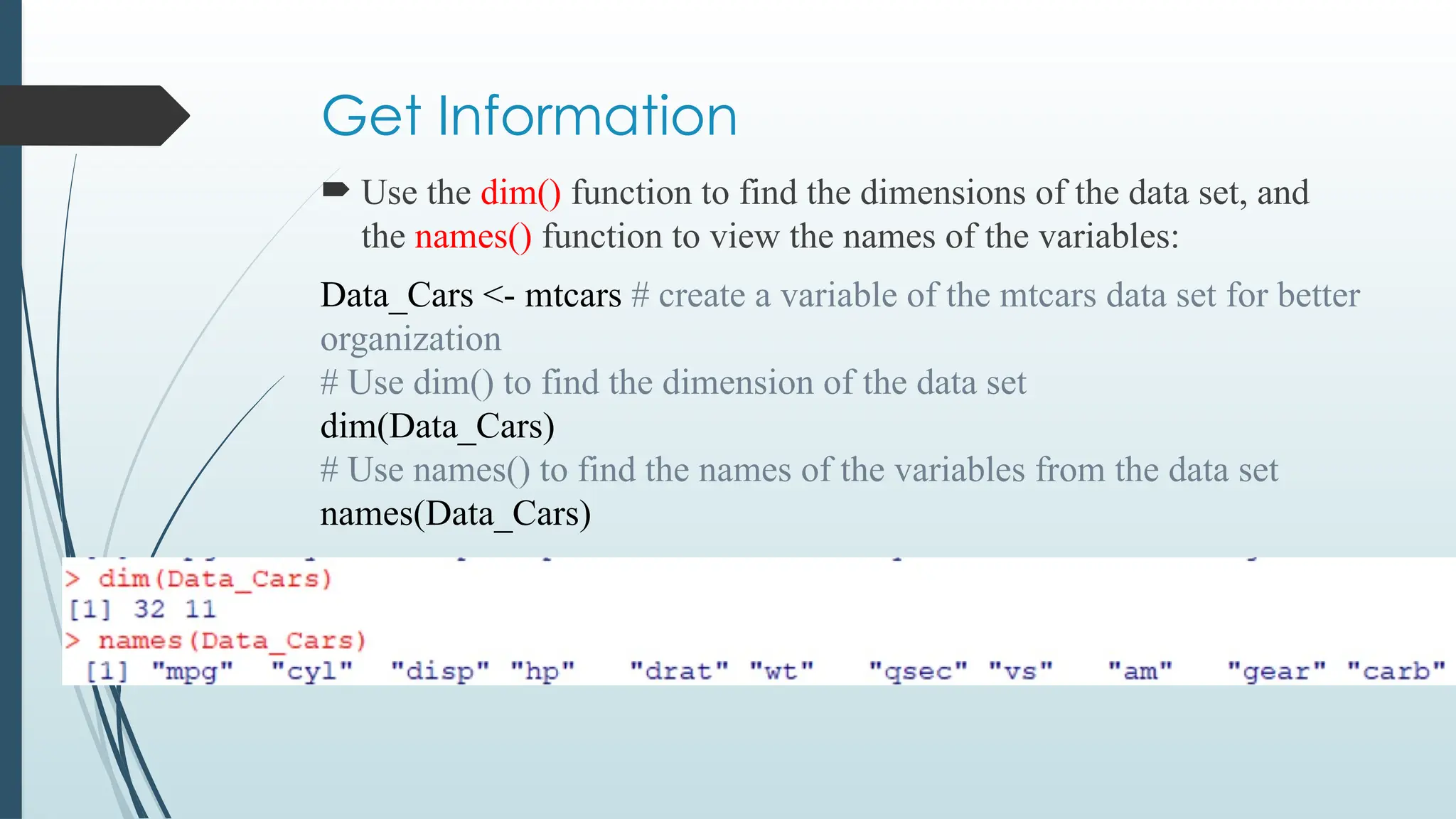 Get Information

Use the dim() function to find the dimensions of the data set, and the names() function to view the names of the variables:

Data_Cars <- mtcars # create a variable of the mtcars data set for better organization
# Use dim() to find the dimension of the data set
dim(Data_Cars)
# Use names() to find the names of the variables from the data set
names(Data_Cars)

> dim(Data_Cars)
[1] 32 11
> names(Data_Cars)
[1] "mpg" "cyl" "disp" "hp" "drat" "wt" "qsec" "vs" "am" "gear" "carb"